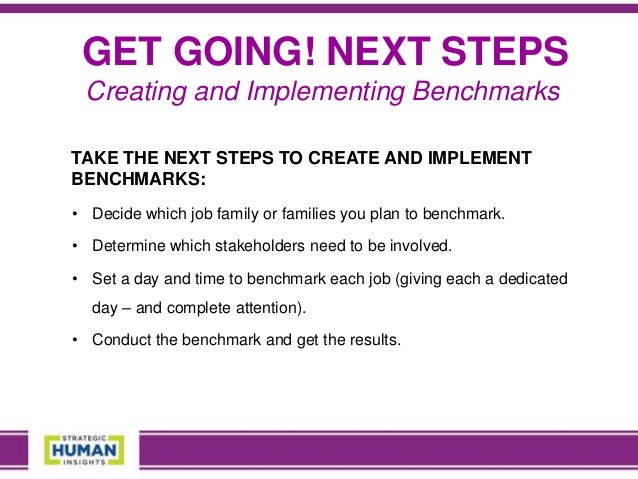 GET GOING! NEXT STEPS
Creating and Implementing Benchmarks

TAKE THE NEXT STEPS TO CREATE AND IMPLEMENT BENCHMARKS:

• Decide which job family or families you plan to benchmark.
• Determine which stakeholders need to be involved.
• Set a day and time to benchmark each job (giving each a dedicated day – and complete attention).
• Conduct the benchmark and get the results.

STRATEGIC
HUMAN
INSIGHTS